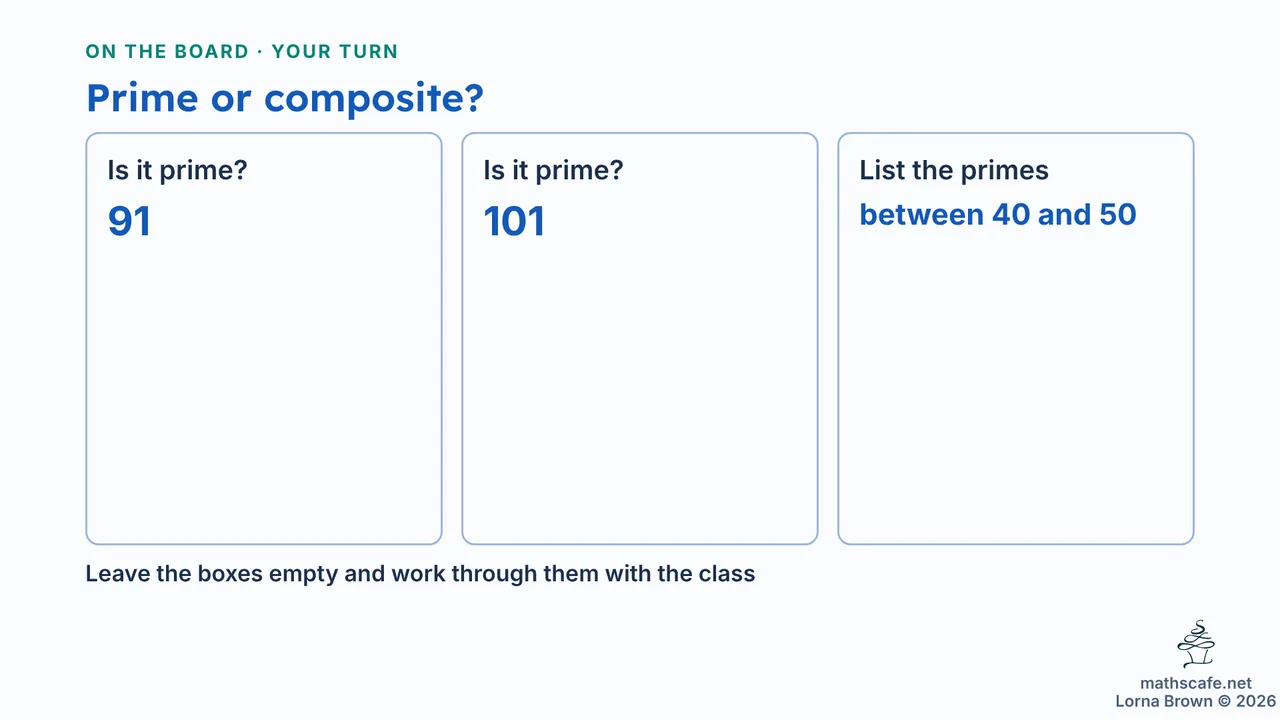 ON THE BOARD · YOUR TURN

Prime or composite?

Is it prime?
91

Is it prime?
101

List the primes
between 40 and 50

Leave the boxes empty and work through them with the class

mathscafe.net
Lorna Brown © 2026